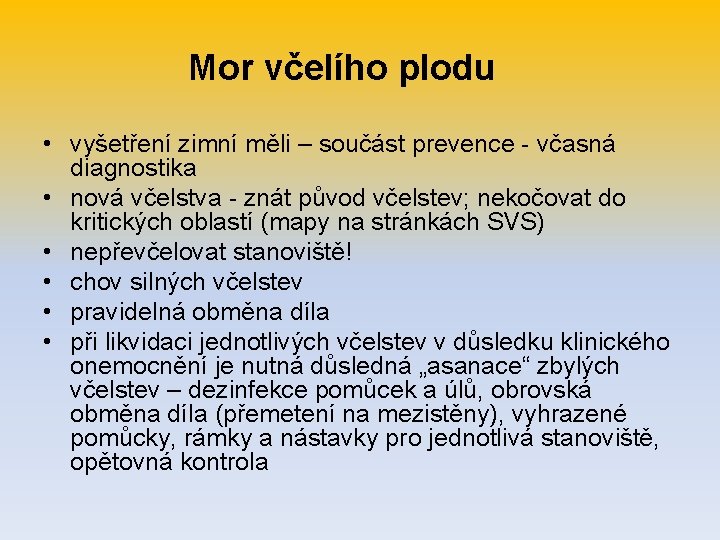 Mor včelího plodu

• vyšetření zimní měli – součást prevence - včasná diagnostika
• nová včelstva - znát původ včelstev; nekočovat do kritických oblastí (mapy na stránkách SVS)
• nepřevčelovat stanoviště!
• chov silných včelstev
• pravidelná obměna díla
• při likvidaci jednotlivých včelstev v důsledku klinického onemocnění je nutná důsledná „asanace“ zbylých včelstev – dezinfekce pomůcek a úlů, obrovská obměna díla (přemetení na mezistěny), vyhrazené pomůcky, rámky a nástavky pro jednotlivá stanoviště, opětovná kontrola